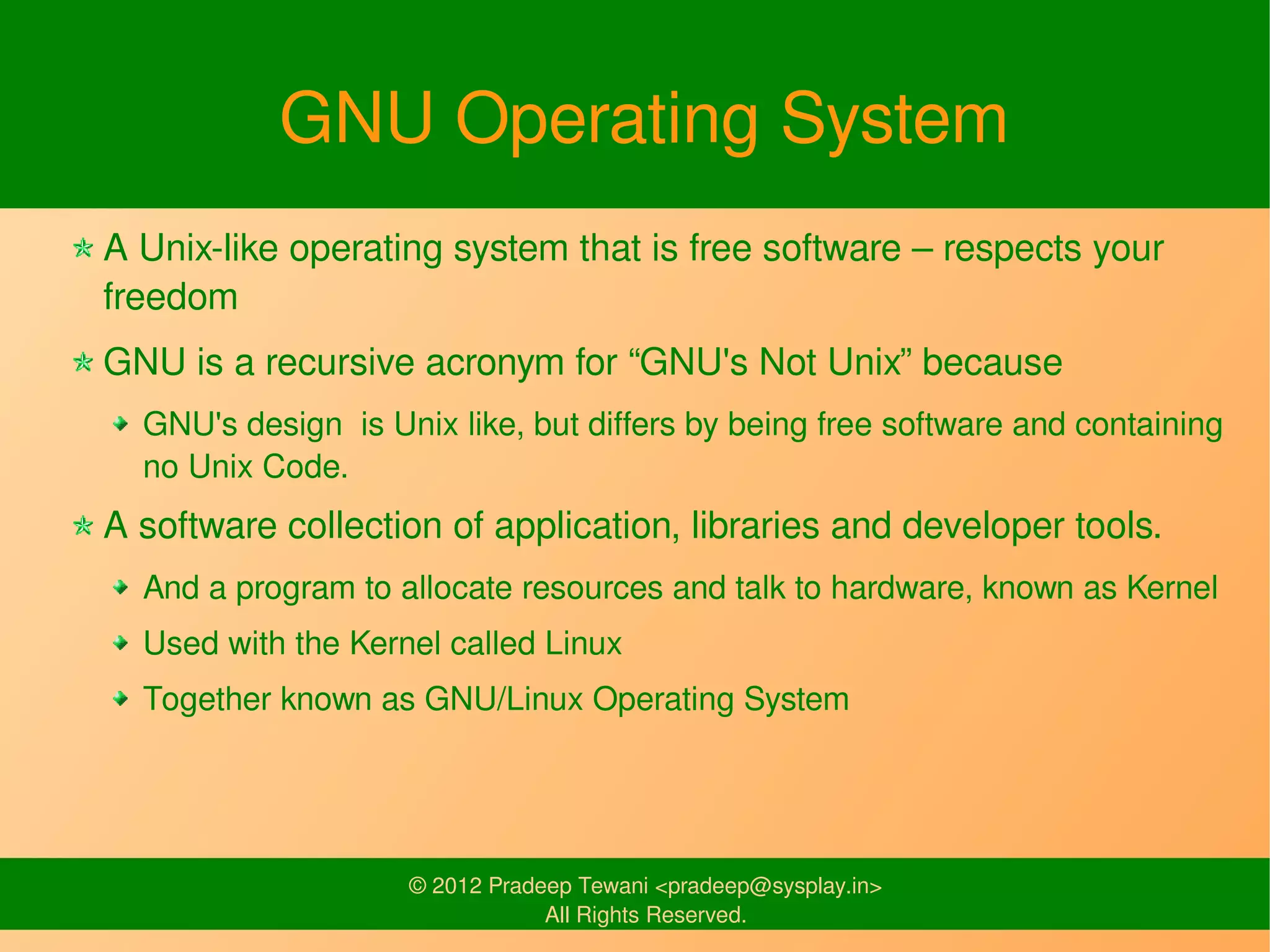 GNU Operating System

A Unix-like operating system that is free software – respects your freedom

GNU is a recursive acronym for “GNU's Not Unix” because

GNU's design  is Unix like, but differs by being free software and containing no Unix Code.

A software collection of application, libraries and developer tools.

And a program to allocate resources and talk to hardware, known as Kernel

Used with the Kernel called Linux

Together known as GNU/Linux Operating System

© 2012 Pradeep Tewani <pradeep@sysplay.in>
All Rights Reserved.